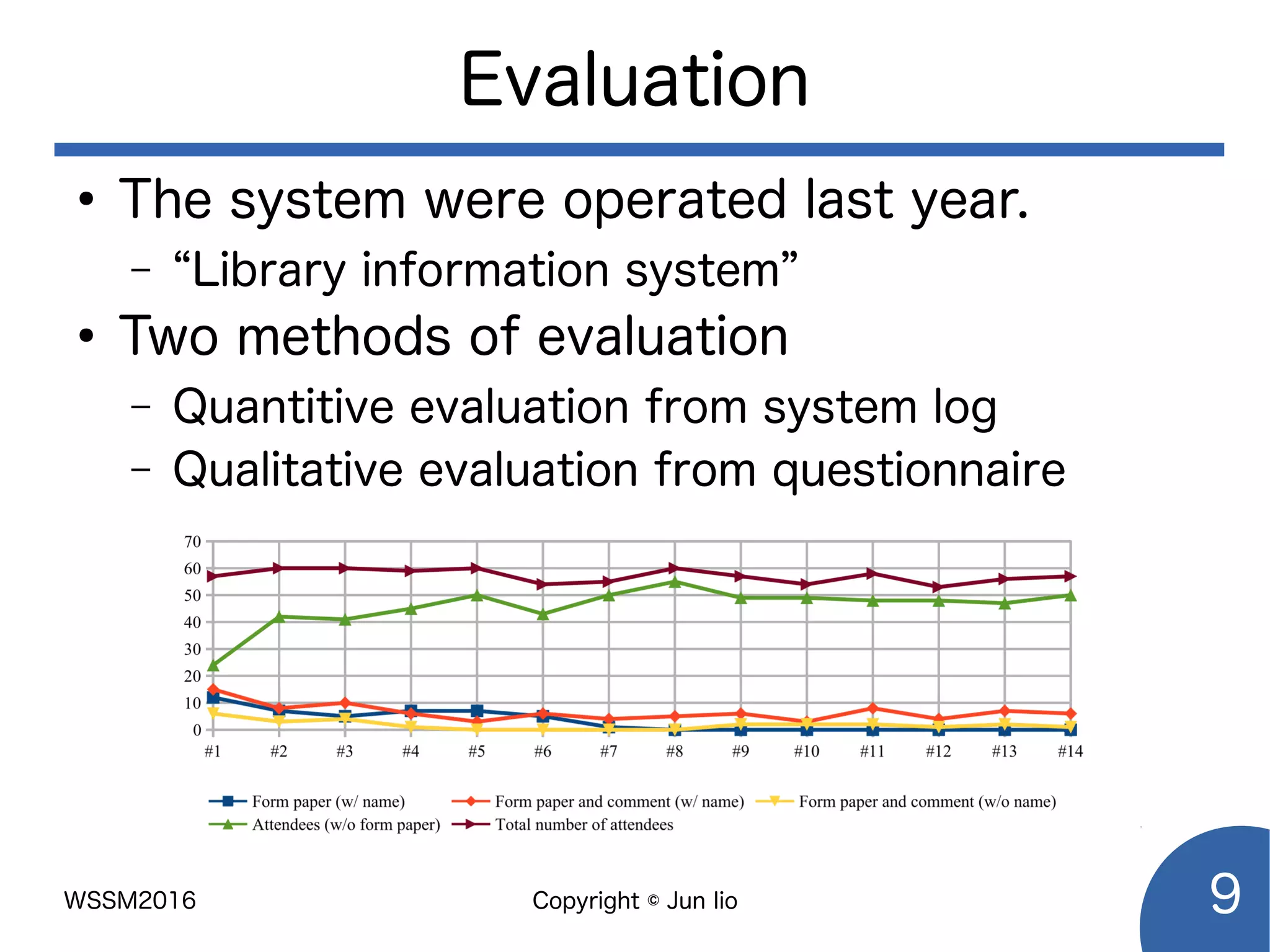 Evaluation

• The system were operated last year.
– “Library information system”
• Two methods of evaluation
– Quantitive evaluation from system log
– Qualitative evaluation from questionnaire

70
60
50
40
30
20
10
0
#1 #2 #3 #4 #5 #6 #7 #8 #9 #10 #11 #12 #13 #14

Form paper (w/ name) Form paper and comment (w/ name) Form paper and comment (w/o name)
Attendees (w/o form paper) Total number of attendees

WSSM2016

Copyright © Jun Iio

9